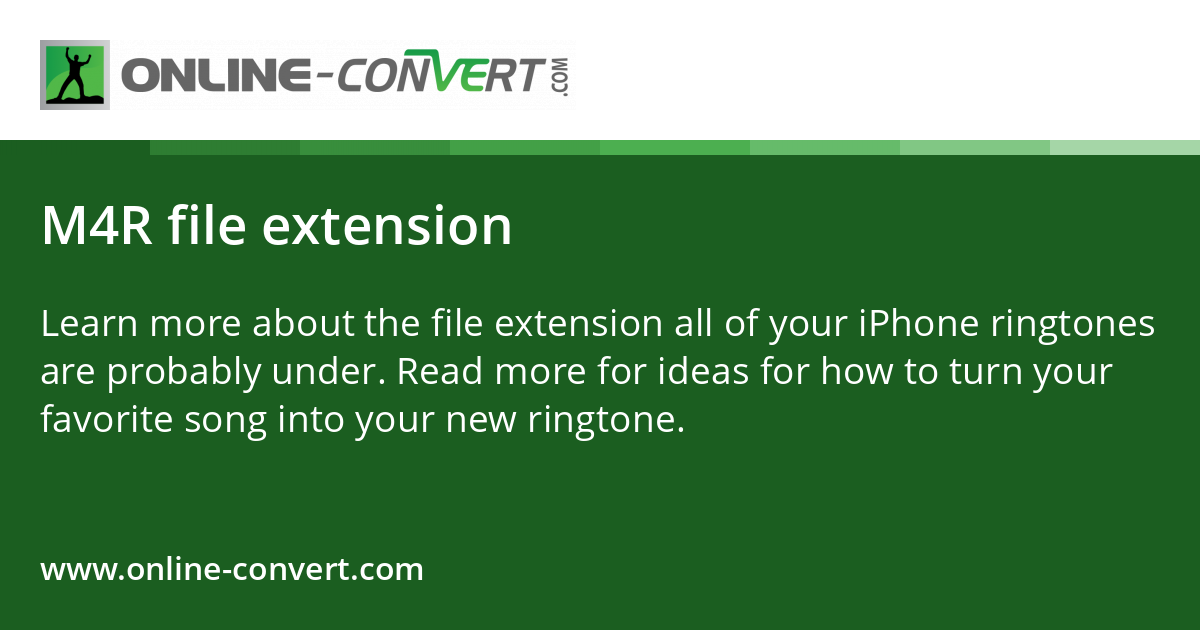 ONLINE-CONVERT.COM

M4R file extension

Learn more about the file extension all of your iPhone ringtones are probably under. Read more for ideas for how to turn your favorite song into your new ringtone.

www.online-convert.com